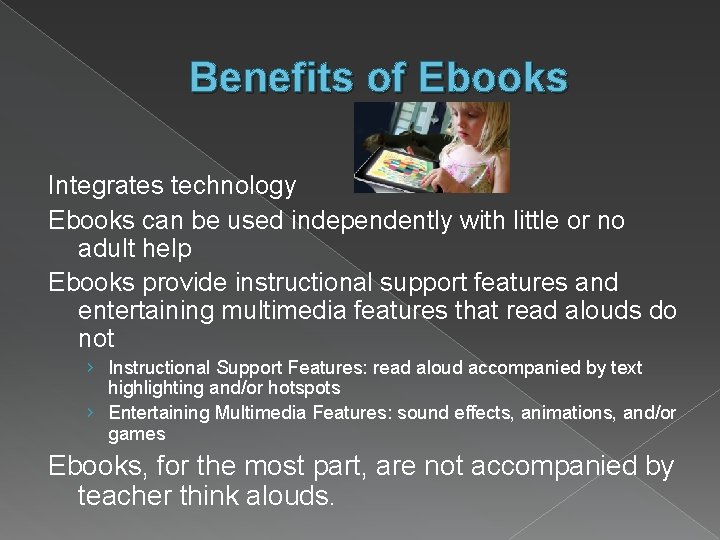 Benefits of Ebooks

Integrates technology

Ebooks can be used independently with little or no adult help

Ebooks provide instructional support features and entertaining multimedia features that read alouds do not

› Instructional Support Features: read aloud accompanied by text highlighting and/or hotspots

› Entertaining Multimedia Features: sound effects, animations, and/or games

Ebooks, for the most part, are not accompanied by teacher think alouds.